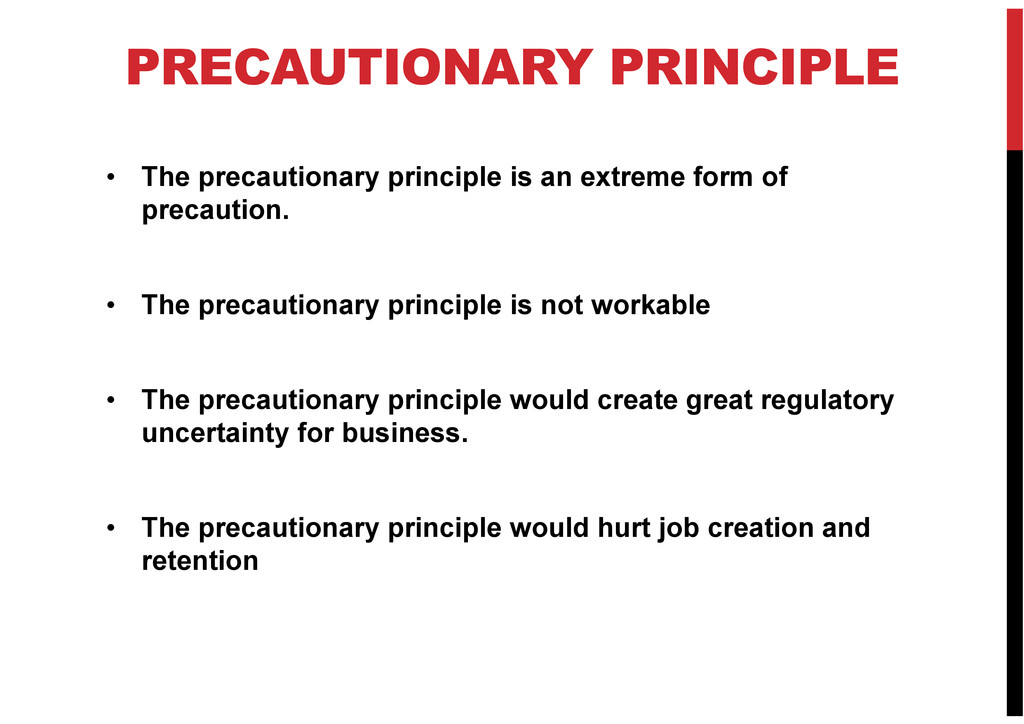 PRECAUTIONARY PRINCIPLE

• The precautionary principle is an extreme form of precaution.

• The precautionary principle is not workable

• The precautionary principle would create great regulatory uncertainty for business.

• The precautionary principle would hurt job creation and retention